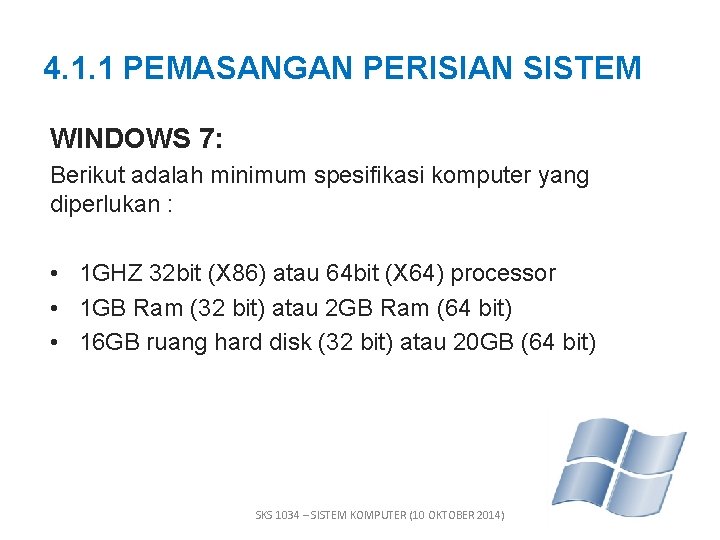 4.1.1 PEMASANGAN PERISIAN SISTEM

WINDOWS 7:

Berikut adalah minimum spesifikasi komputer yang diperlukan :

• 1GHZ 32bit (X86) atau 64bit (X64) processor
• 1GB Ram (32 bit) atau 2GB Ram (64 bit)
• 16GB ruang hard disk (32 bit) atau 20GB (64 bit)

SKS 1034 – SISTEM KOMPUTER (10 OKTOBER 2014)